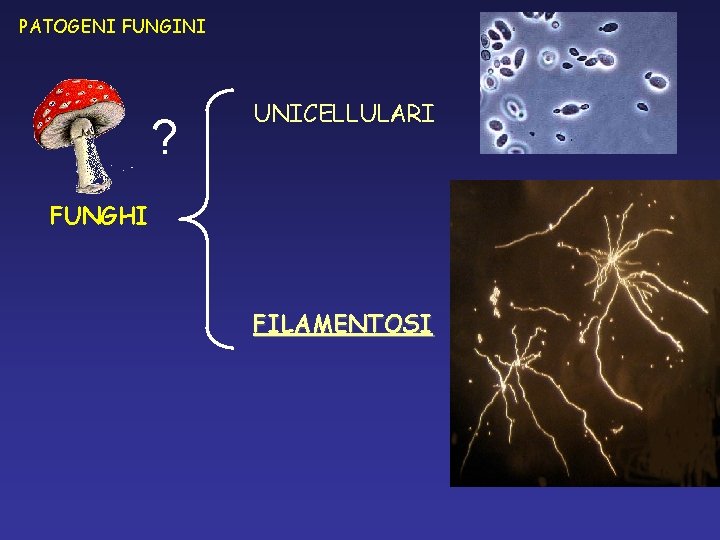 PATOGENI FUNGINI

?

FUNGHI

UNICELLULARI

FILAMENTOSI